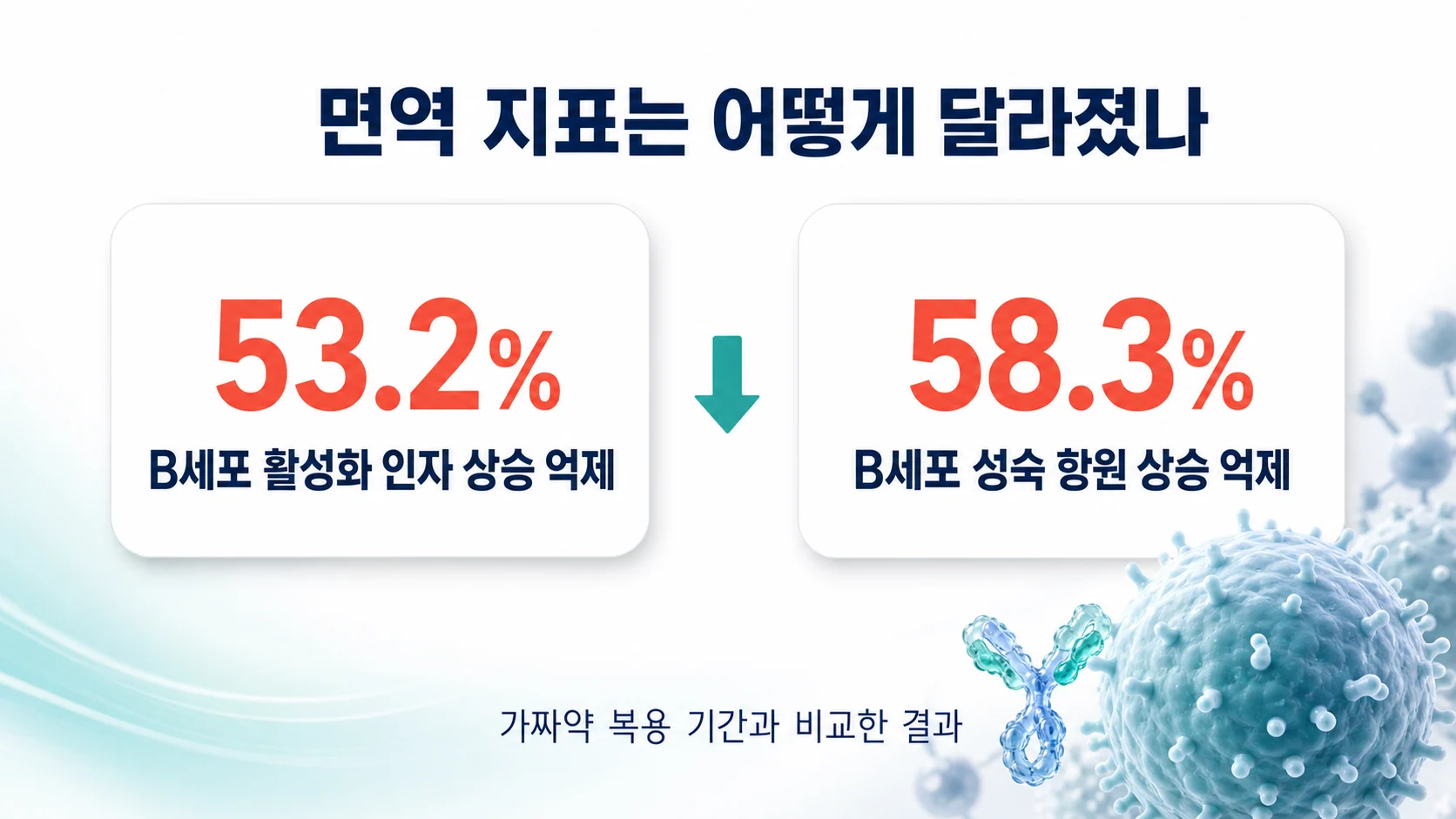 면역 지표는 어떻게 달라졌나

53.2%
B세포 활성화 인자 상승 억제

58.3%
B세포 성숙 항원 상승 억제

가짜약 복용 기간과 비교한 결과